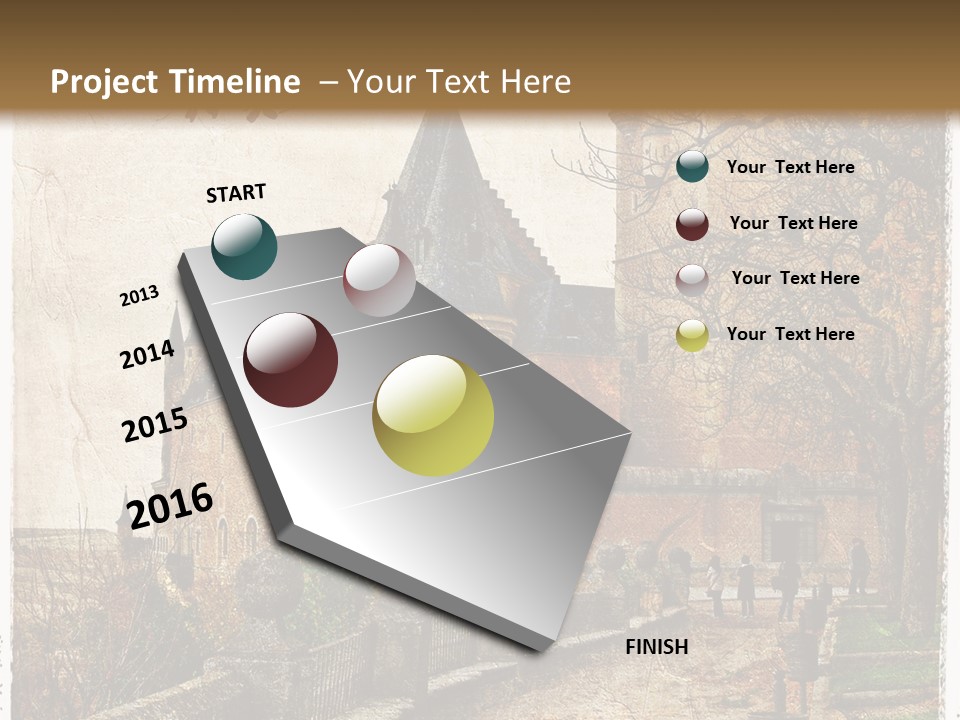 Project Timeline – Your Text Here

START

2013

2014

2015

2016

FINISH

Your Text Here

Your Text Here

Your Text Here

Your Text Here